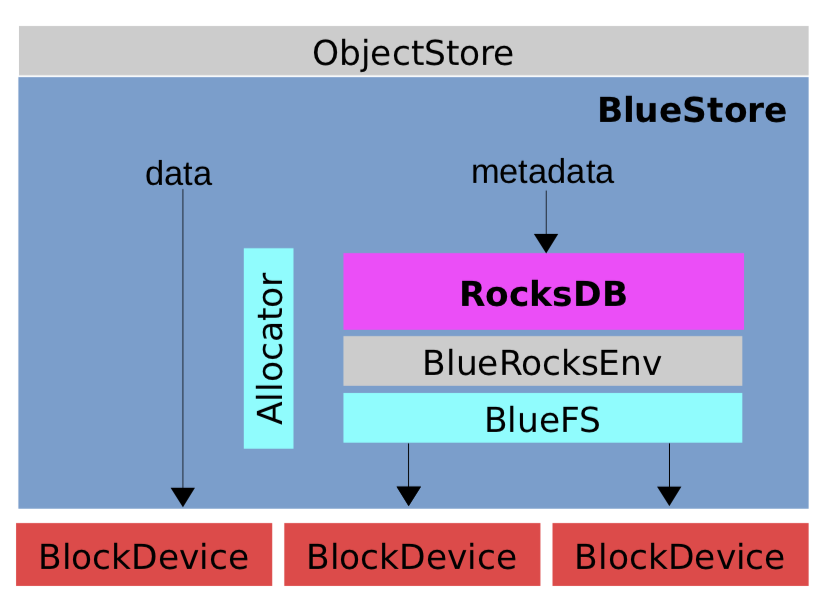 ObjectStore

BlueStore

data

metadata

Allocator

RocksDB

BlueRocksEnv

BlueFS

BlockDevice

BlockDevice

BlockDevice